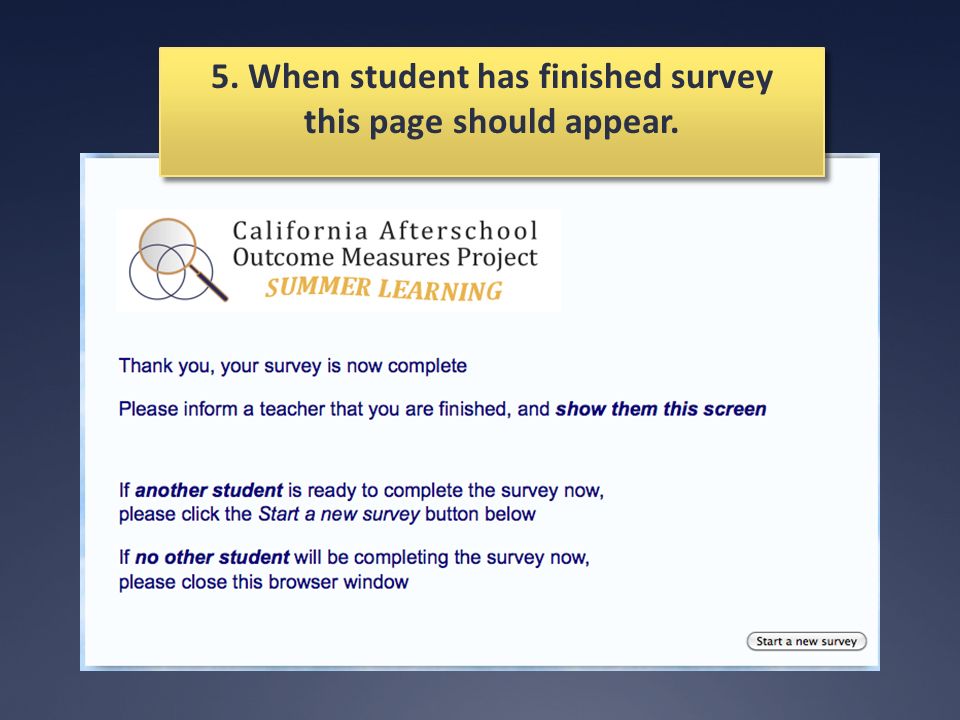 5. When student has finished survey this page should appear.

California Afterschool
Outcome Measures Project
SUMMER LEARNING

Thank you, your survey is now complete

Please inform a teacher that you are finished, and show them this screen

If another student is ready to complete the survey now, please click the Start a new survey button below

If no other student will be completing the survey now, please close this browser window

Start a new survey